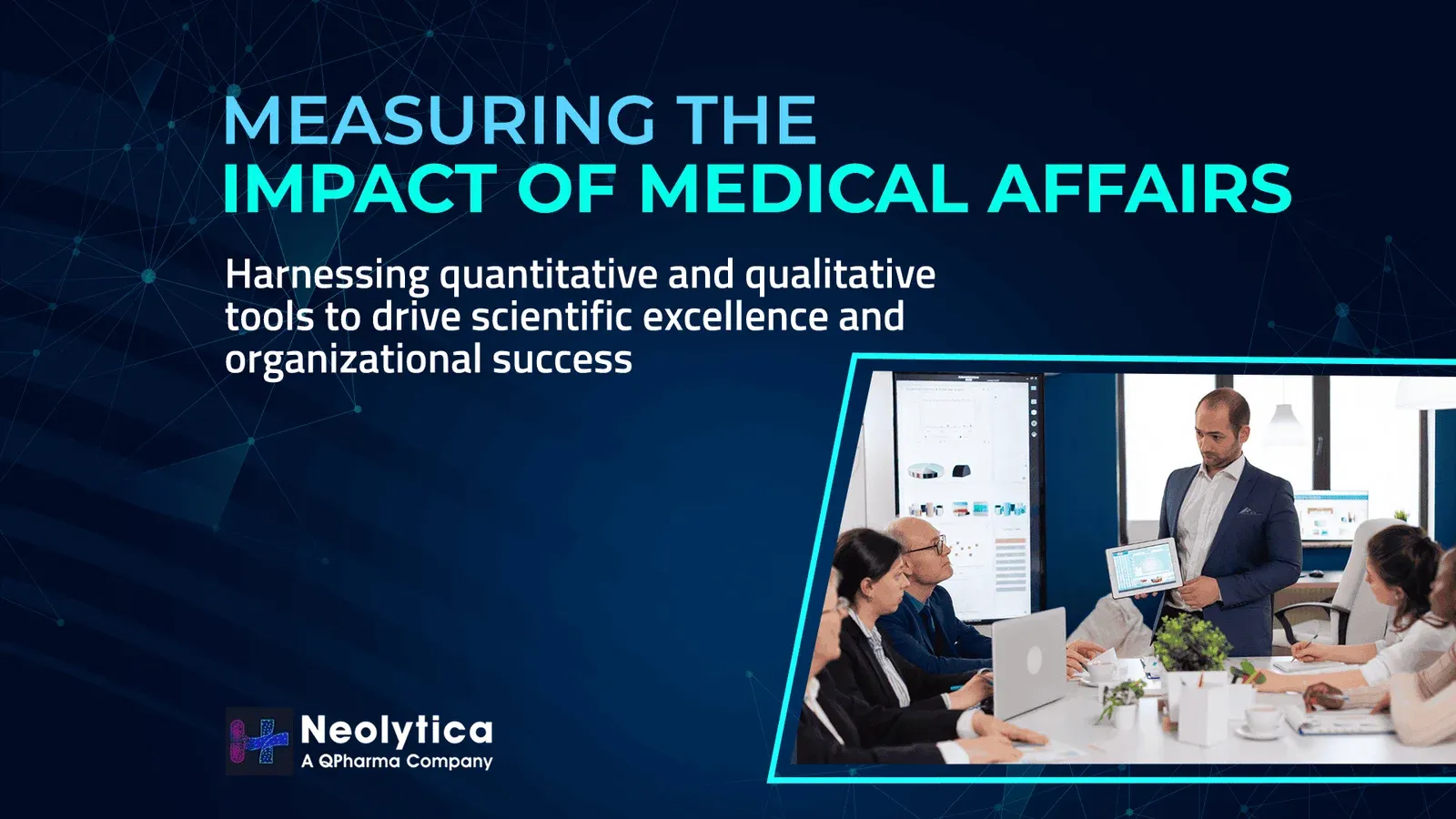 MEASURING THE
IMPACT OF MEDICAL AFFAIRS

Harnessing quantitative and qualitative tools to drive scientific excellence and organizational success

Neolytica
A QPharma Company